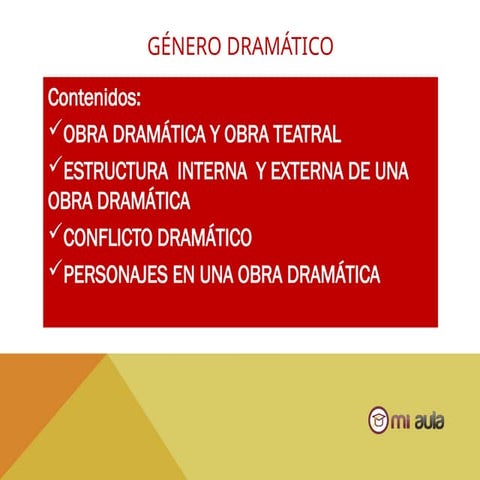 GÉNERO DRAMÁTICO

Contenidos:

✓ OBRA DRAMÁTICA Y OBRA TEATRAL
✓ ESTRUCTURA INTERNA Y EXTERNA DE UNA OBRA DRAMÁTICA
✓ CONFLICTO DRAMÁTICO
✓ PERSONAJES EN UNA OBRA DRAMÁTICA

mi aula